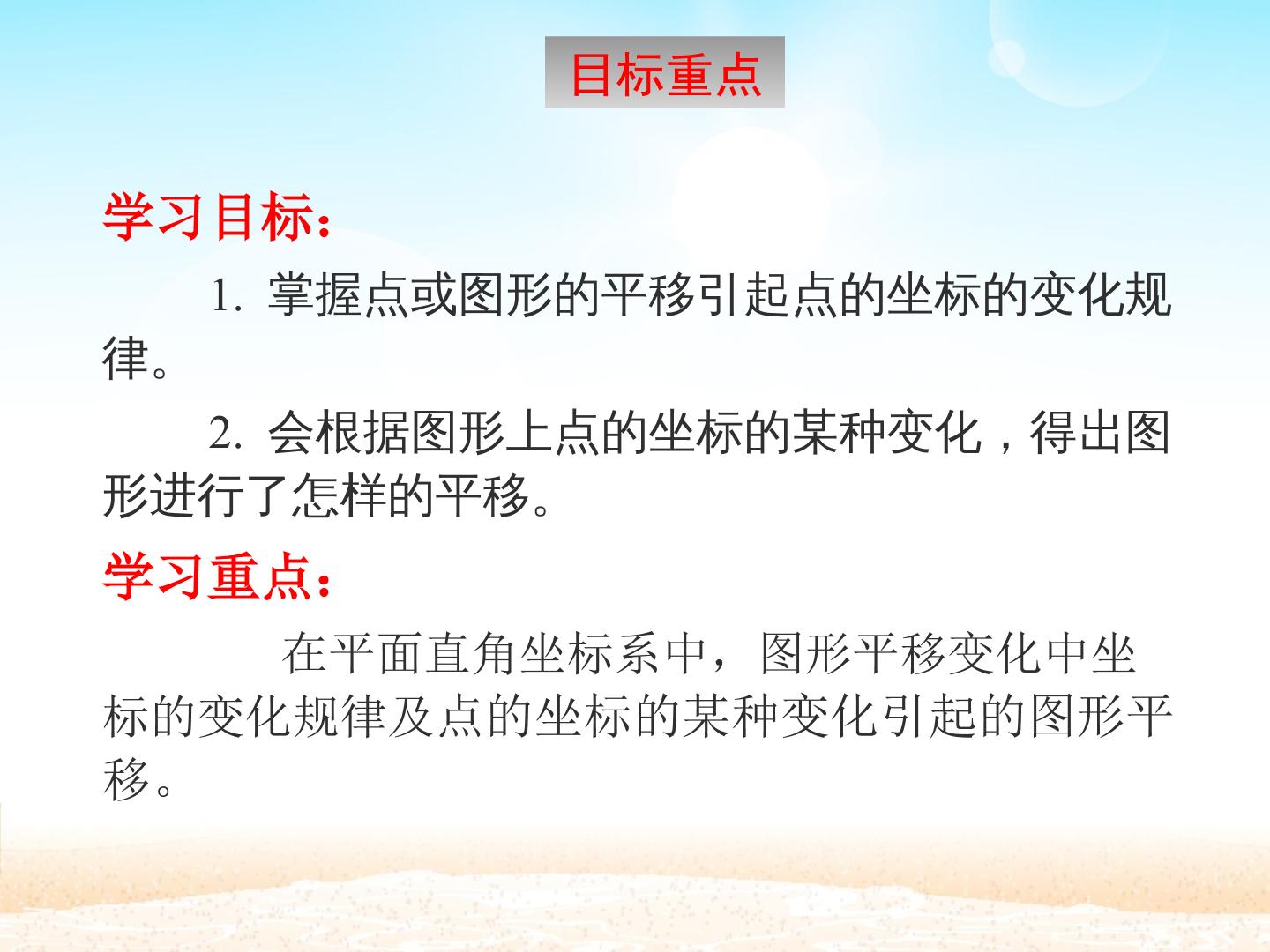 目标重点

学习目标：

1. 掌握点或图形的平移引起点的坐标的变化规律。

2. 会根据图形上点的坐标的某种变化，得出图形进行了怎样的平移。

学习重点：

在平面直角坐标系中，图形平移变化中坐标的变化规律及点的坐标的某种变化引起的图形平移。